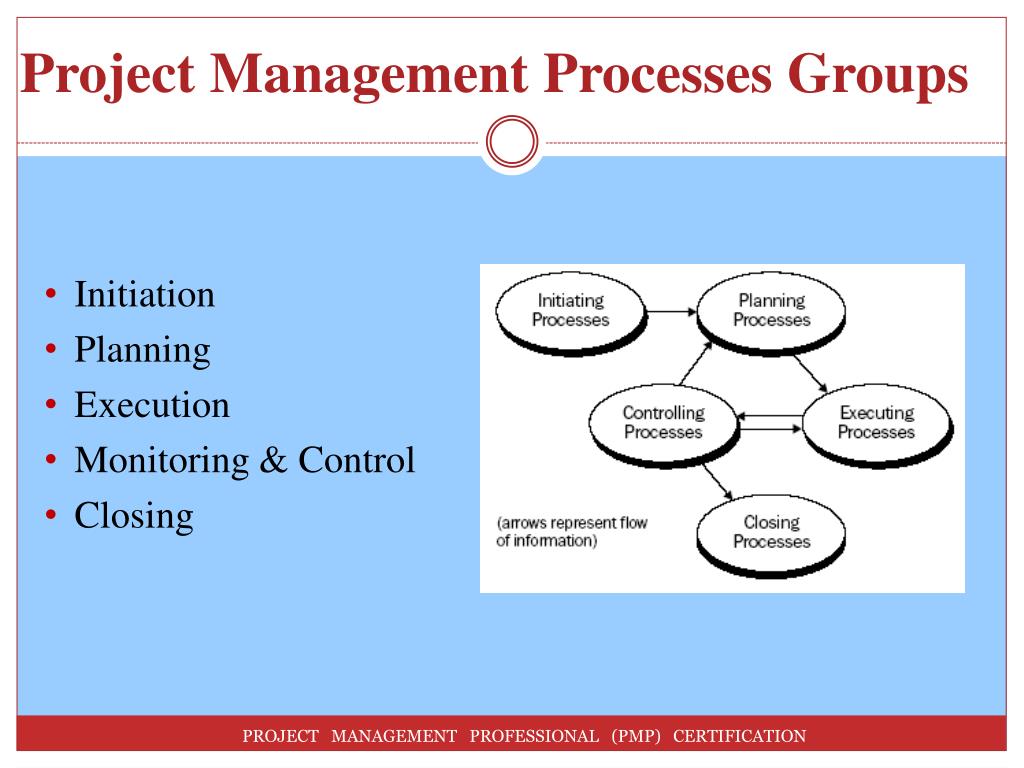 Project Management Processes Groups

• Initiation
• Planning
• Execution
• Monitoring & Control
• Closing

Initiating Processes

Planning Processes

Controlling Processes

Executing Processes

Closing Processes

(arrows represent flow of information)

PROJECT MANAGEMENT PROFESSIONAL (PMP) CERTIFICATION